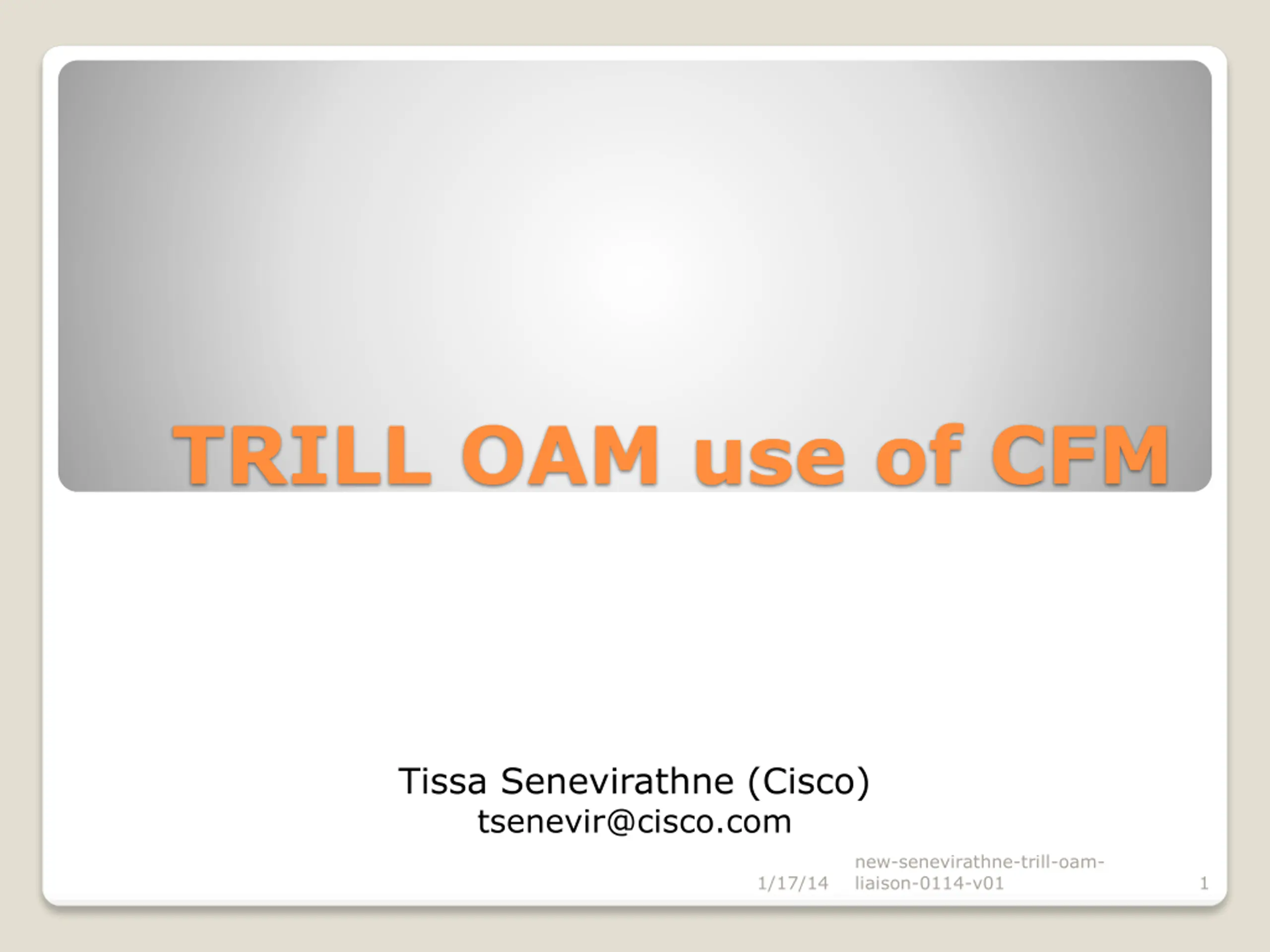 TRILL OAM use of CFM

Tissa Senevirathne (Cisco)
tsenevir@cisco.com

1/17/14 new-senevirathne-trill-oam-liaison-0114-v01 1